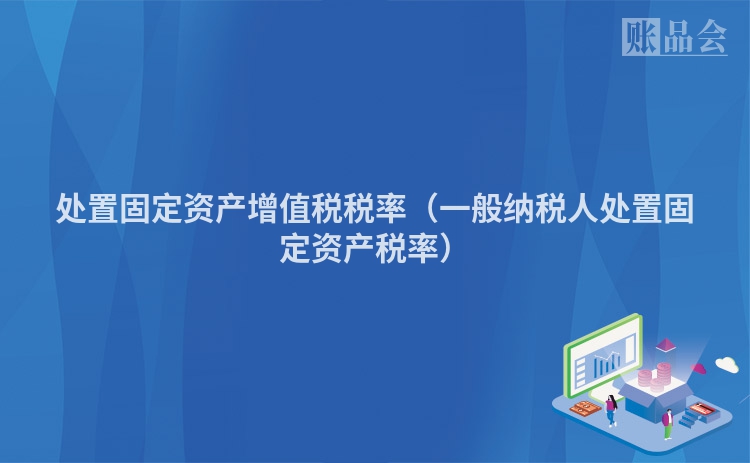 账品会

处置固定资产增值税税率（一般纳税人处置固定资产税率）